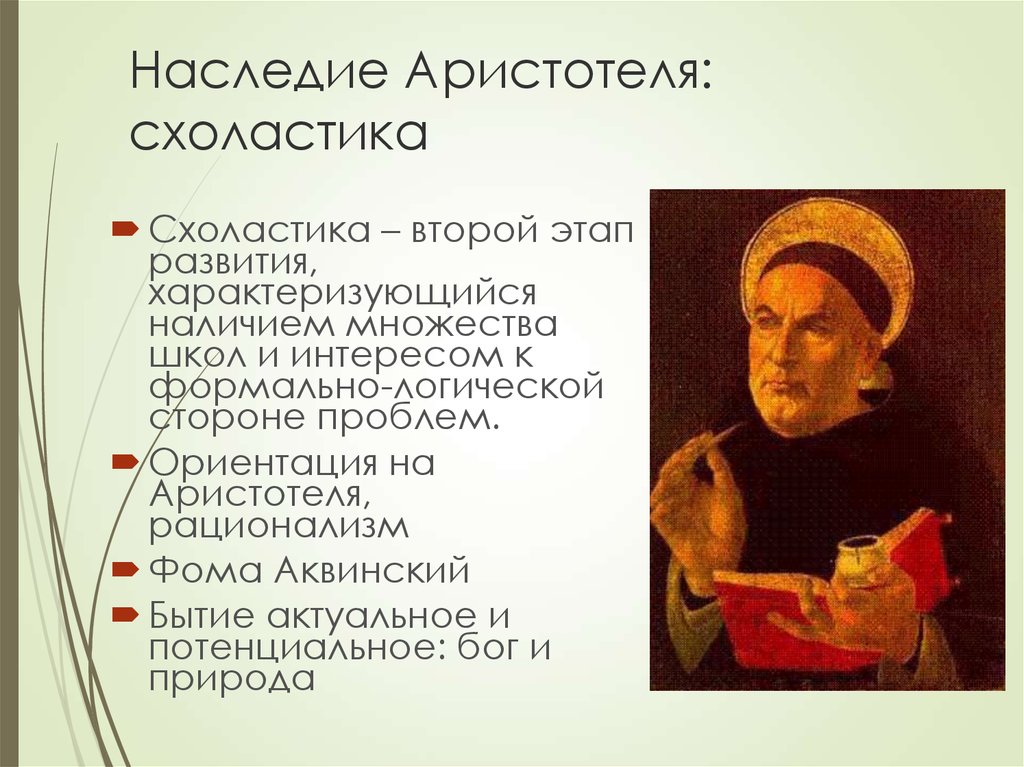 Наследие Аристотеля: схоластика

Схоластика – второй этап развития, характеризующийся наличием множества школ и интересом к формально-логической стороне проблем.

Ориентация на Аристотеля, рационализм

Фома Аквинский

Бытие актуальное и потенциальное: бог и природа